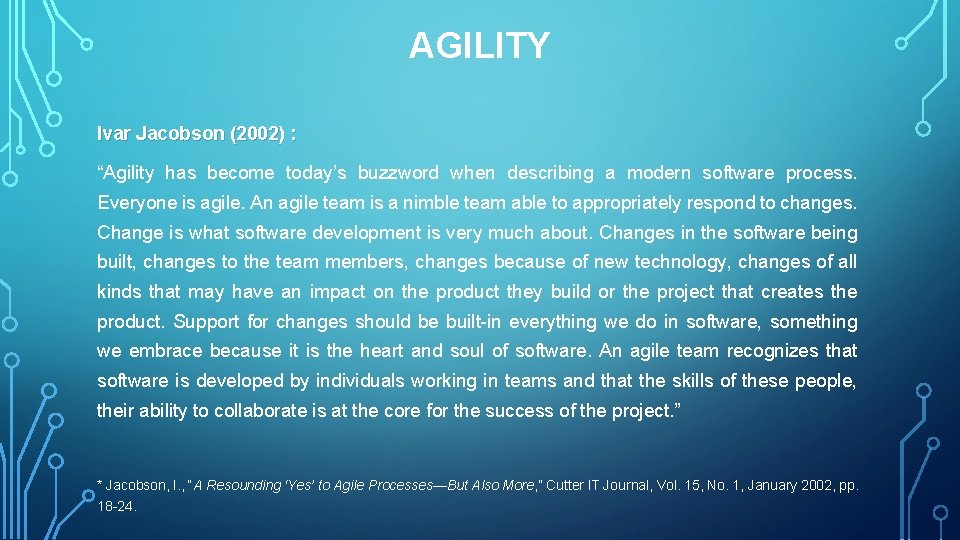 AGILITY

Ivar Jacobson (2002) :

“Agility has become today’s buzzword when describing a modern software process. Everyone is agile. An agile team is a nimble team able to appropriately respond to changes. Change is what software development is very much about. Changes in the software being built, changes to the team members, changes because of new technology, changes of all kinds that may have an impact on the product they build or the project that creates the product. Support for changes should be built-in everything we do in software, something we embrace because it is the heart and soul of software. An agile team recognizes that software is developed by individuals working in teams and that the skills of these people, their ability to collaborate is at the core for the success of the project.”

* Jacobson, I., “A Resounding ‘Yes’ to Agile Processes—But Also More,” Cutter IT Journal, Vol. 15, No. 1, January 2002, pp. 18-24.